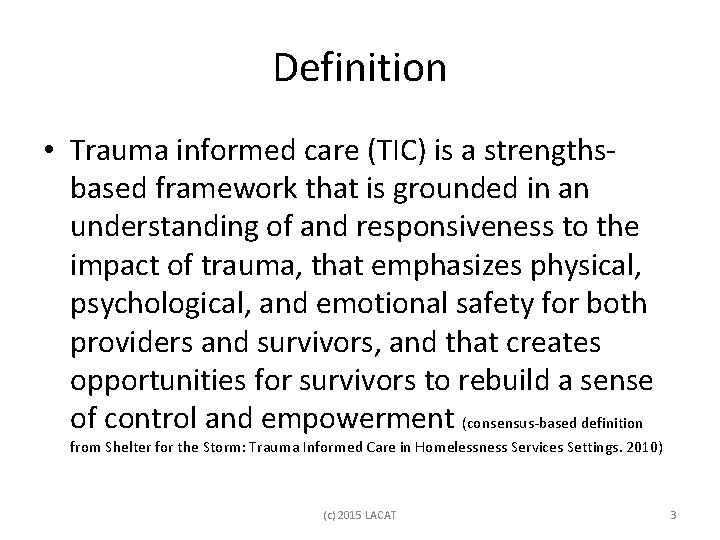 Definition

• Trauma informed care (TIC) is a strengths-based framework that is grounded in an understanding of and responsiveness to the impact of trauma, that emphasizes physical, psychological, and emotional safety for both providers and survivors, and that creates opportunities for survivors to rebuild a sense of control and empowerment (consensus-based definition from Shelter for the Storm: Trauma Informed Care in Homelessness Services Settings. 2010)

(c) 2015 LACAT

3